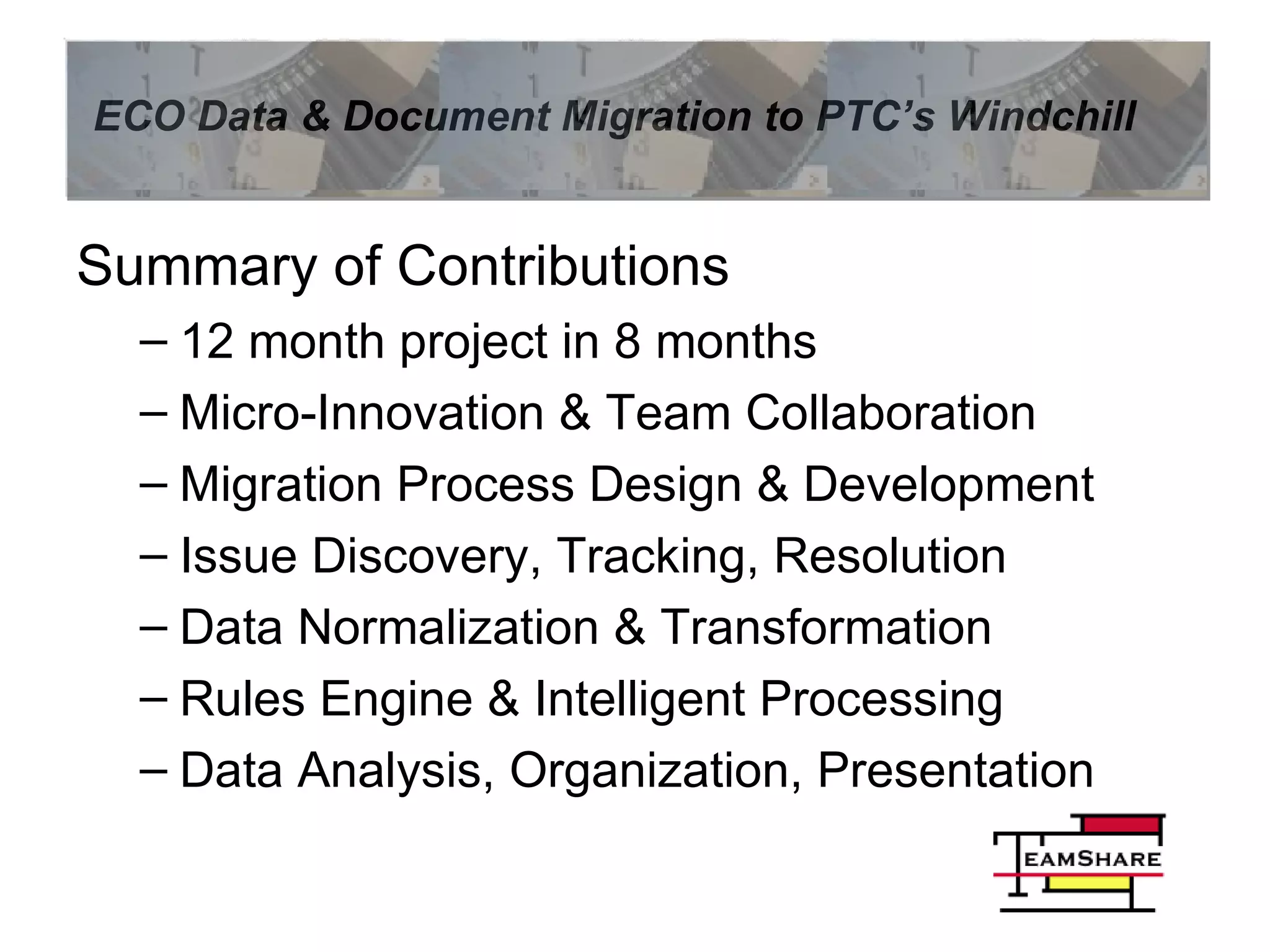 ECO Data & Document Migration to PTC's Windchill

Summary of Contributions

– 12 month project in 8 months
– Micro-Innovation & Team Collaboration
– Migration Process Design & Development
– Issue Discovery, Tracking, Resolution
– Data Normalization & Transformation
– Rules Engine & Intelligent Processing
– Data Analysis, Organization, Presentation

TEAMSHARE